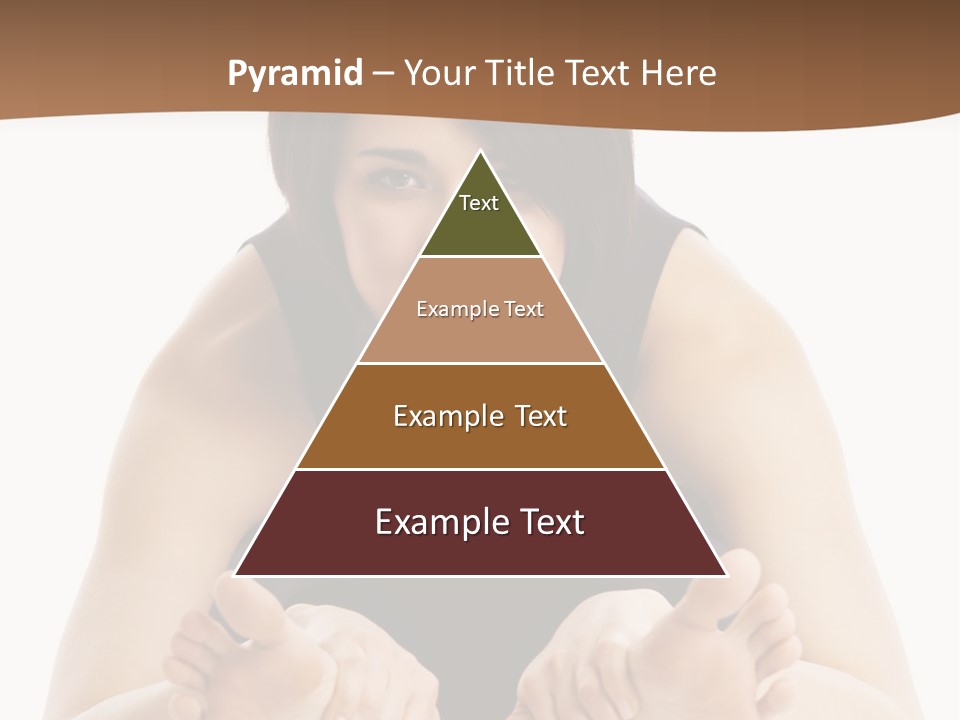 Pyramid – Your Title Text Here

Text

Example Text

Example Text

Example Text